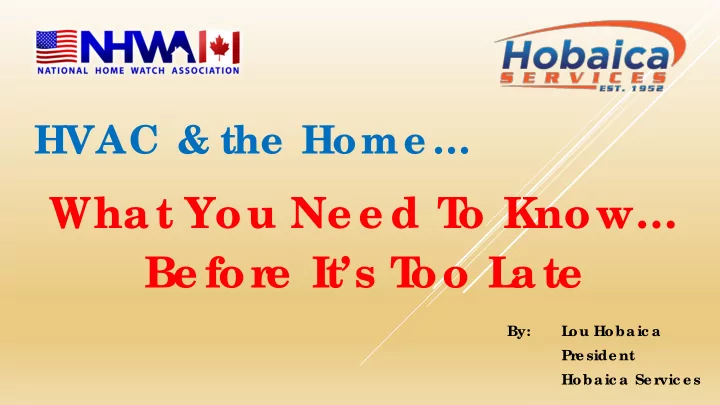 NHWA
NATIONAL HOME WATCH ASSOCIATION

Hobaica
SERVICES
EST. 1952

HVAC & the Home…

What You Need To Know…
Before It's Too Late

By: Lou Hobaica
President
Hobaica Services